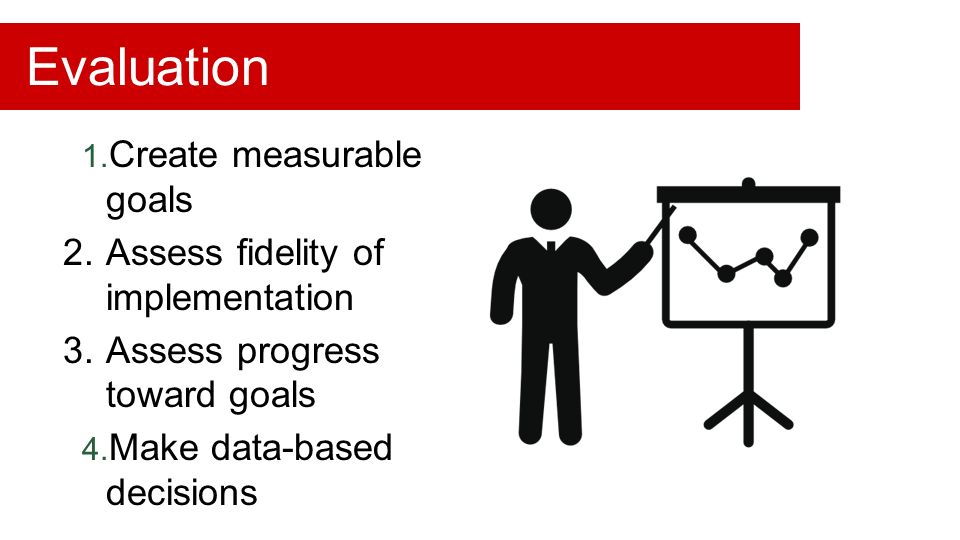 Evaluation

1. Create measurable goals
2. Assess fidelity of implementation
3. Assess progress toward goals
4. Make data-based decisions